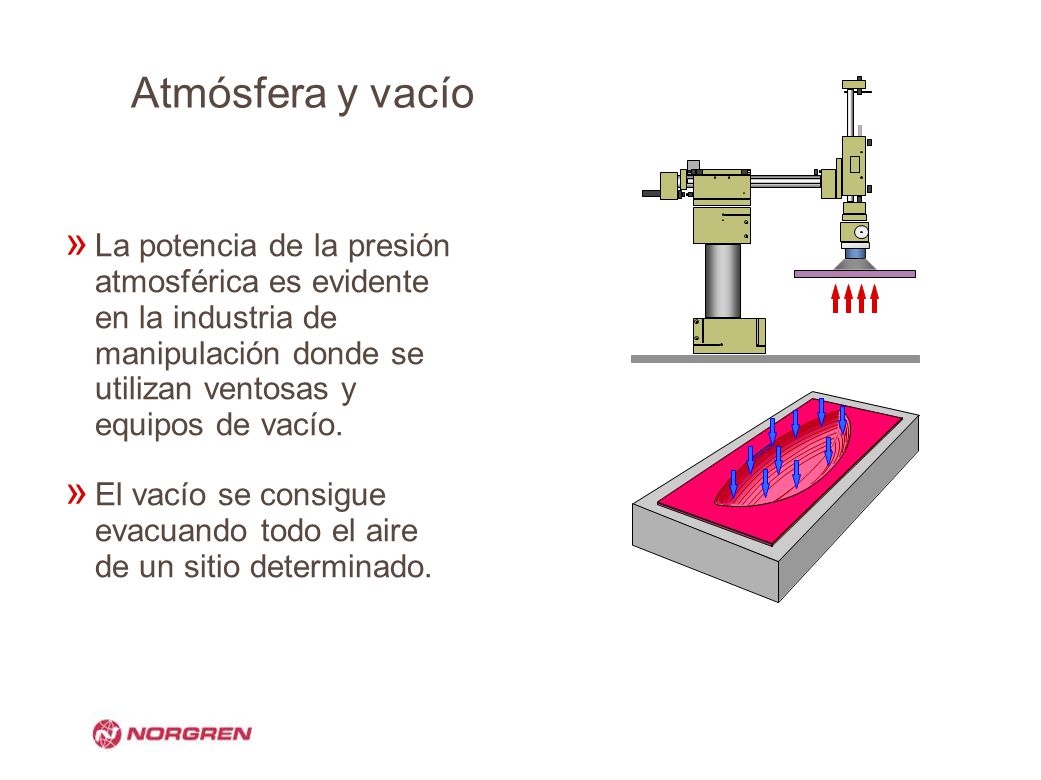 Atmósfera y vacío

» La potencia de la presión atmosférica es evidente en la industria de manipulación donde se utilizan ventosas y equipos de vacío.

» El vacío se consigue evacuando todo el aire de un sitio determinado.

NORGREN